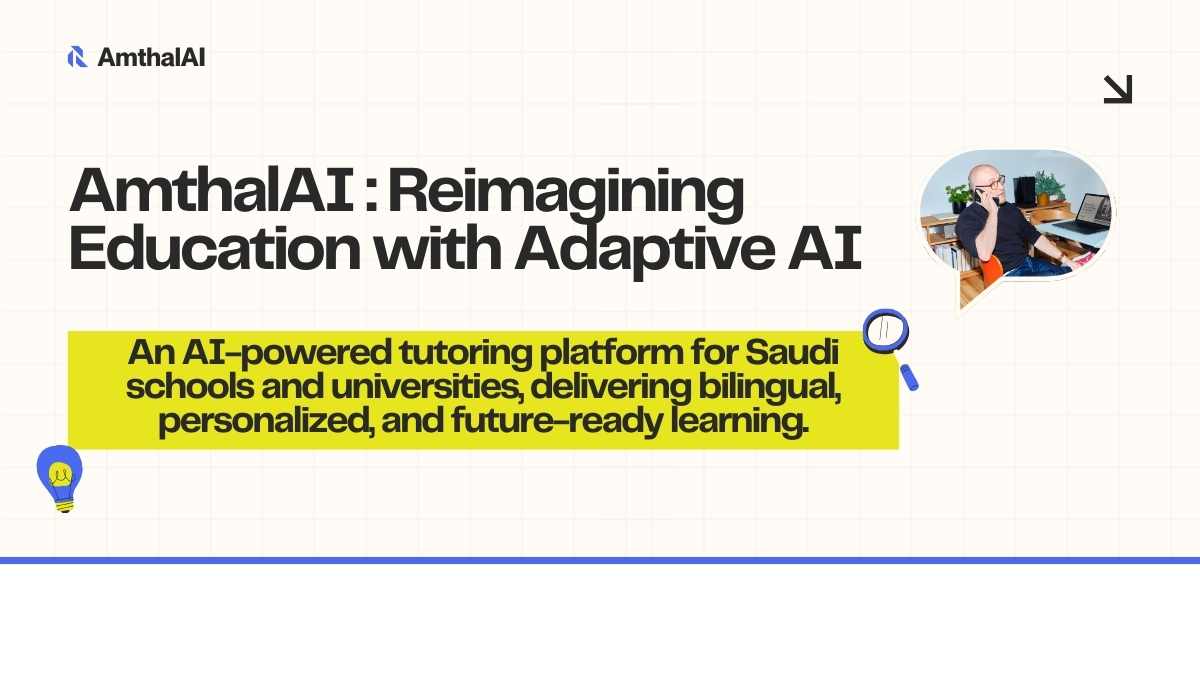 AmthalAI

AmthalAI : Reimagining Education with Adaptive AI

An AI-powered tutoring platform for Saudi schools and universities, delivering bilingual, personalized, and future-ready learning.